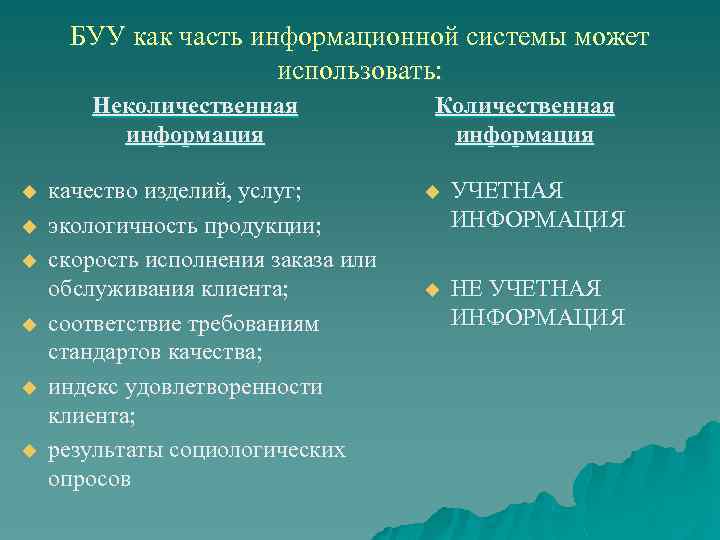 БУУ как часть информационной системы может использовать:

Неколичественная информация

качество изделий, услуг;

экологичность продукции;

скорость исполнения заказа или обслуживания клиента;

соответствие требованиям стандартов качества;

индекс удовлетворенности клиента;

результаты социологических опросов

Количественная информация

УЧЕТНАЯ ИНФОРМАЦИЯ

НЕ УЧЕТНАЯ ИНФОРМАЦИЯ